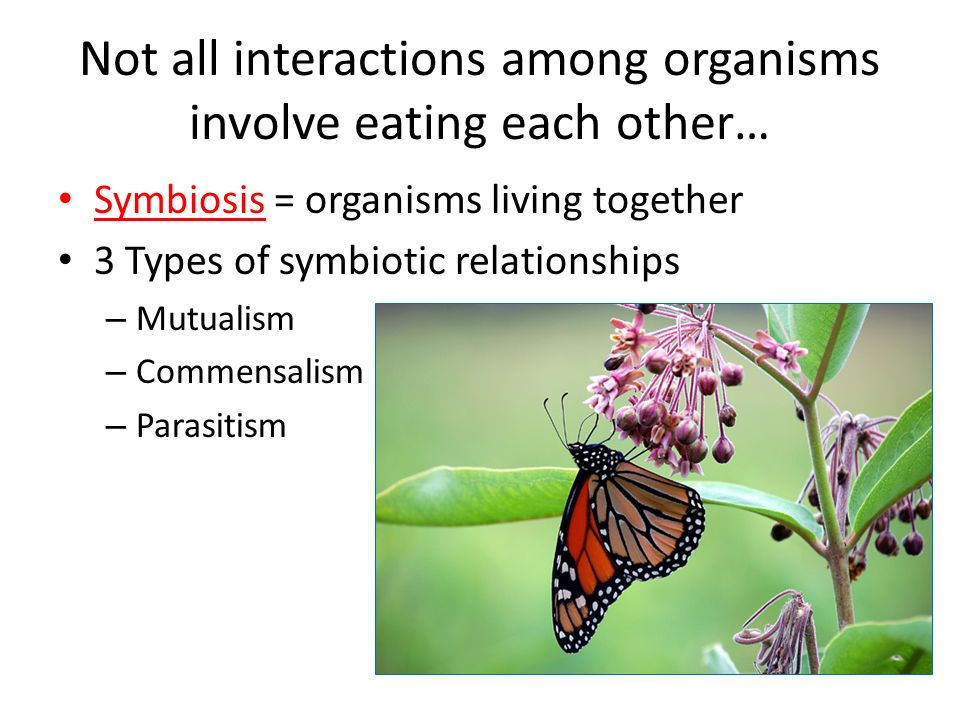 Not all interactions among organisms involve eating each other…

• Symbiosis = organisms living together
• 3 Types of symbiotic relationships
  – Mutualism
  – Commensalism
  – Parasitism